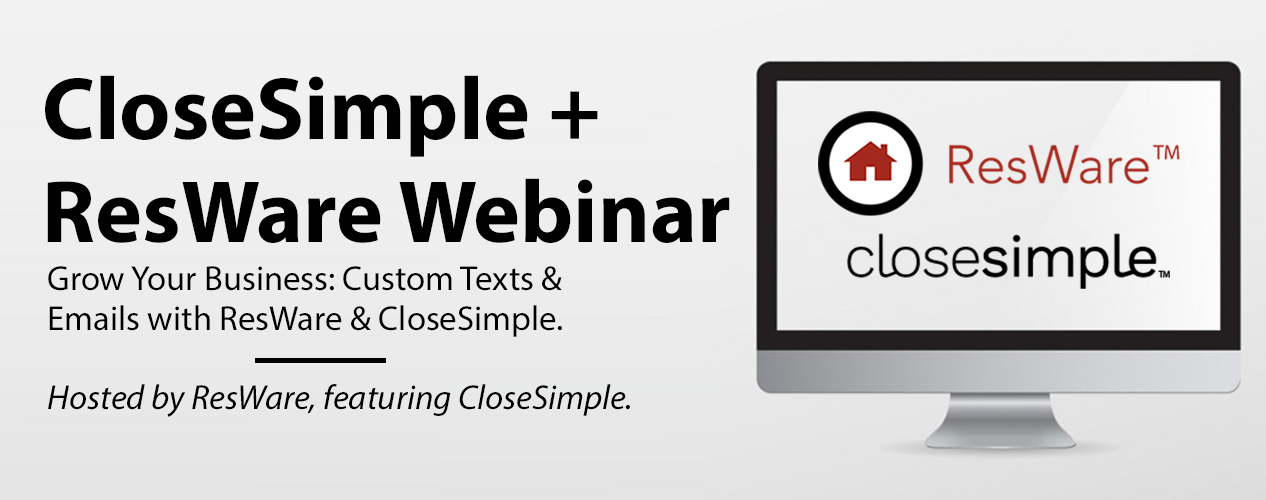 CloseSimple + ResWare Webinar

Grow Your Business: Custom Texts & Emails with ResWare & CloseSimple.

Hosted by ResWare, featuring CloseSimple.

ResWare™

closesimple™